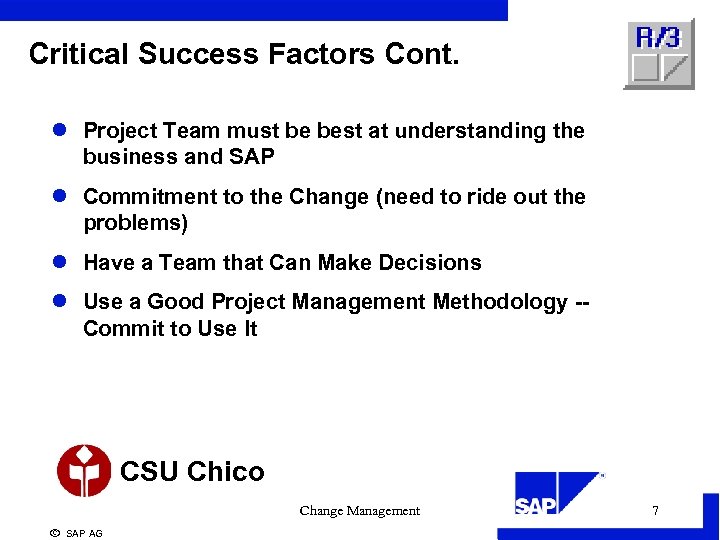 Critical Success Factors Cont.

R/3

- Project Team must be best at understanding the business and SAP
- Commitment to the Change (need to ride out the problems)
- Have a Team that Can Make Decisions
- Use a Good Project Management Methodology -- Commit to Use It

CSU Chico

Change Management

SAP

7

© SAP AG